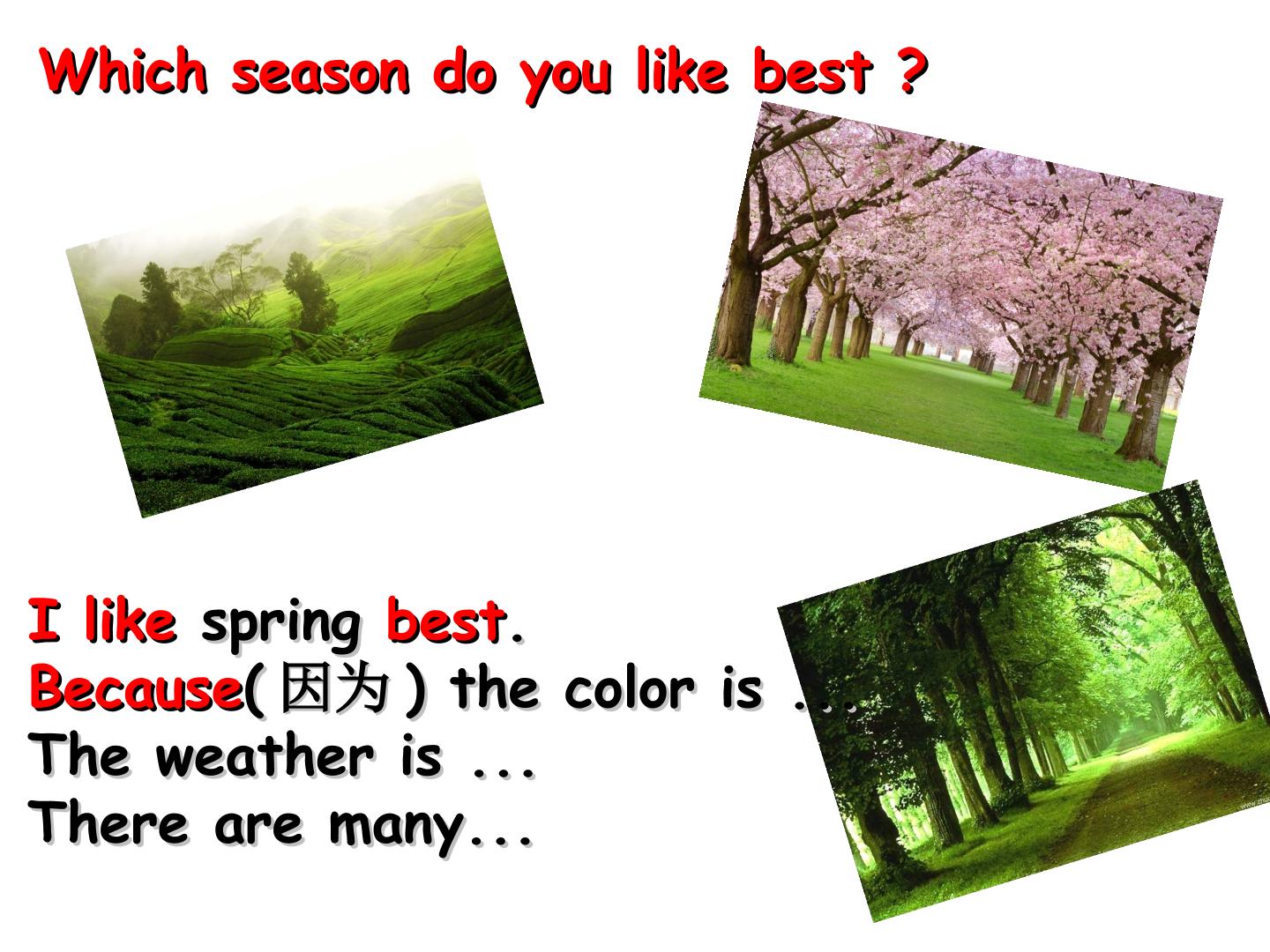 Which season do you like best ?

I like spring best.
Because(因为) the color is ...
The weather is ...
There are many...